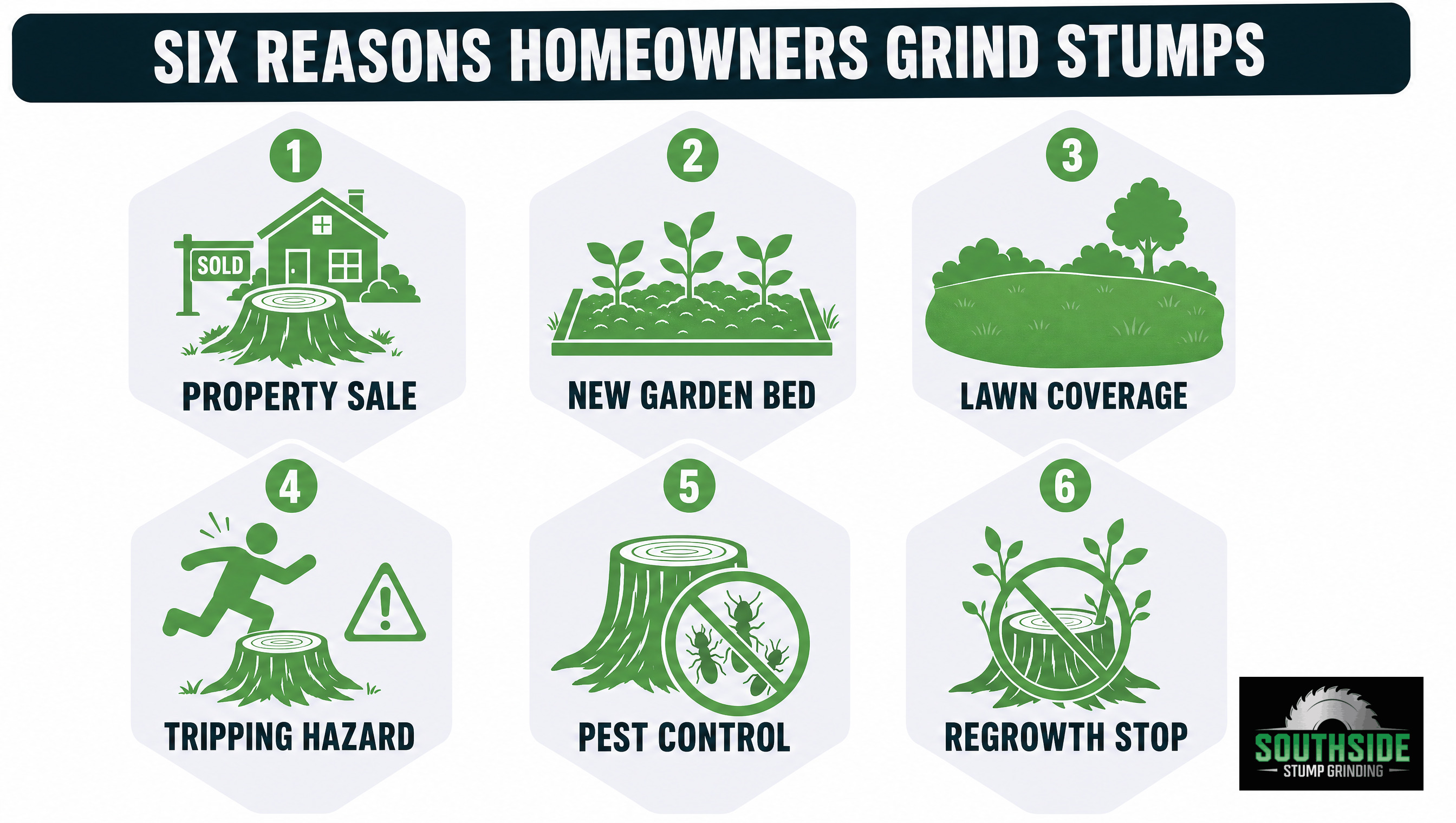 SIX REASONS HOMEOWNERS GRIND STUMPS

1
SOLD
PROPERTY SALE

2
NEW GARDEN BED

3
LAWN COVERAGE

4
TRIPPING HAZARD

5
PEST CONTROL

6
REGROWTH STOP

SOUTHSIDE
STUMP GRINDING